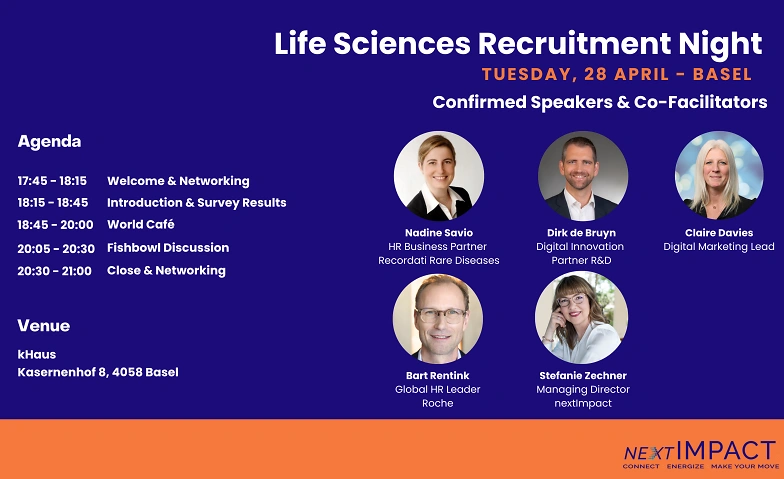 Life Sciences Recruitment Night
TUESDAY, 28 APRIL - BASEL
Confirmed Speakers & Co-Facilitators

Agenda

| | |
|---|---|
| 17:45 - 18:15 | Welcome & Networking |
| 18:15 - 18:45 | Introduction & Survey Results |
| 18:45 - 20:00 | World Café |
| 20:05 - 20:30 | Fishbowl Discussion |
| 20:30 - 21:00 | Close & Networking |

Venue
kHaus
Kasernenhof 8, 4058 Basel

Nadine Savio
HR Business Partner
Recordati Rare Diseases

Dirk de Bruyn
Digital Innovation
Partner R&D

Claire Davies
Digital Marketing Lead

Bart Rentink
Global HR Leader
Roche

Stefanie Zechner
Managing Director
nextImpact

NEXT IMPACT
CONNECT ENERGIZE MAKE YOUR MOVE